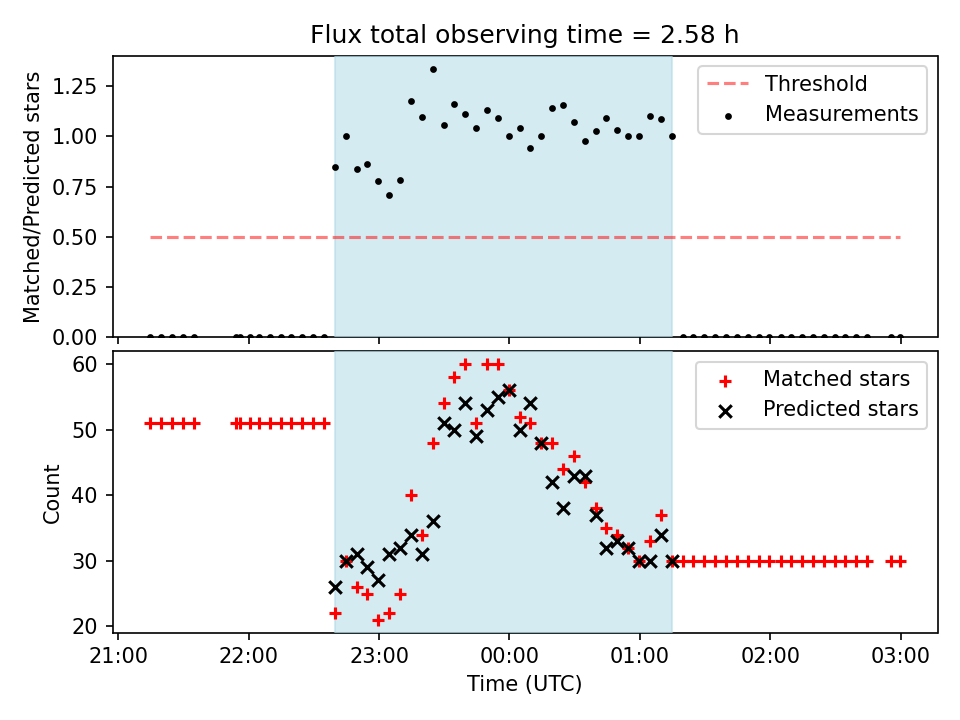 Flux total observing time = 2.58 h

Matched/Predicted stars

1.25
1.00
0.75
0.50
0.25
0.00

Threshold
Measurements

Count

60
50
40
30
20

Matched stars
Predicted stars

21:00
22:00
23:00
00:00
01:00
02:00
03:00

Time (UTC)